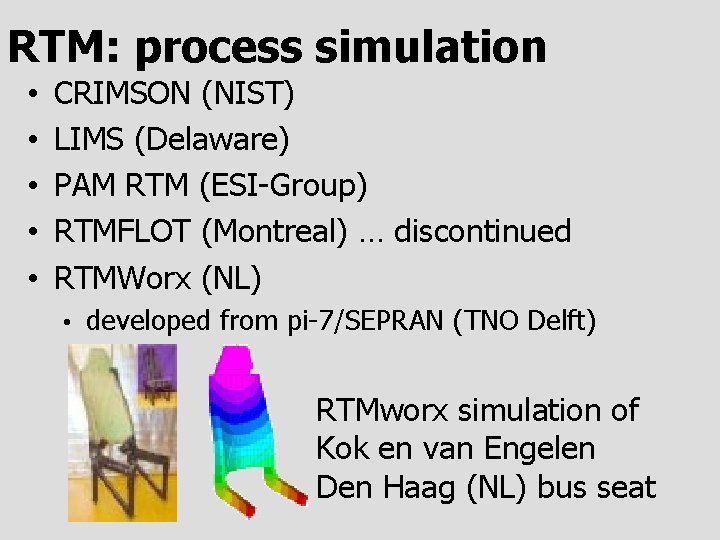 RTM: process simulation

• CRIMSON (NIST)
• LIMS (Delaware)
• PAM RTM (ESI-Group)
• RTMFLOT (Montreal) … discontinued
• RTMWorx (NL)
  • developed from pi-7/SEPRAN (TNO Delft)

RTMworx simulation of Kok en van Engelen Den Haag (NL) bus seat